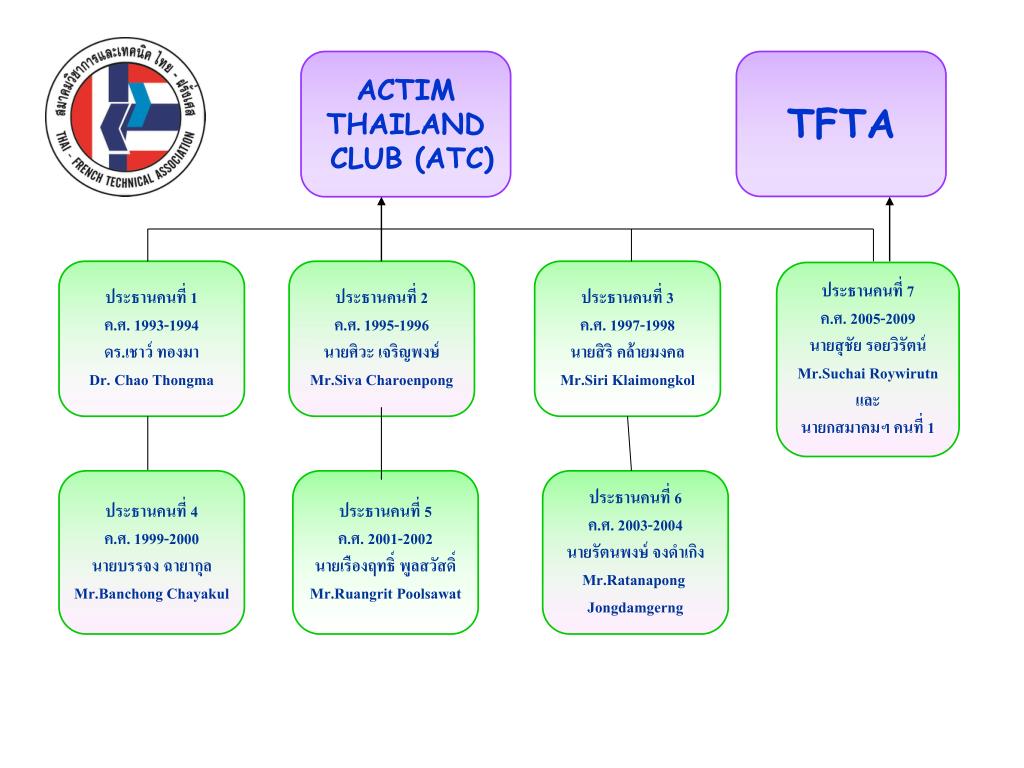 สมาคมวิชาการและเทคนิค ไทย - ฝรั่งเศส
THAI - FRENCH TECHNICAL ASSOCIATION

ACTIM THAILAND CLUB (ATC)

TFTA

ประธานคนที่ 1
ค.ศ. 1993-1994
ดร.เชาว์ ทองมา
Dr. Chao Thongma

ประธานคนที่ 2
ค.ศ. 1995-1996
นายศิวะ เจริญพงษ์
Mr.Siva Charoenpong

ประธานคนที่ 3
ค.ศ. 1997-1998
นายสิริ คล้ายมงคล
Mr.Siri Klaimongkol

ประธานคนที่ 7
ค.ศ. 2005-2009
นายสุชัย รอยวิรัตน์
Mr.Suchai Roywirutn
และ
นายกสมาคมฯ คนที่ 1

ประธานคนที่ 4
ค.ศ. 1999-2000
นายบรรจง ฉายากุล
Mr.Banchong Chayakul

ประธานคนที่ 5
ค.ศ. 2001-2002
นายเรืองฤทธิ์ พูลสวัสดิ์
Mr.Ruangrit Poolsawat

ประธานคนที่ 6
ค.ศ. 2003-2004
นายรัตนพงษ์ จงดำเกิง
Mr.Ratanapong Jongdamgerng